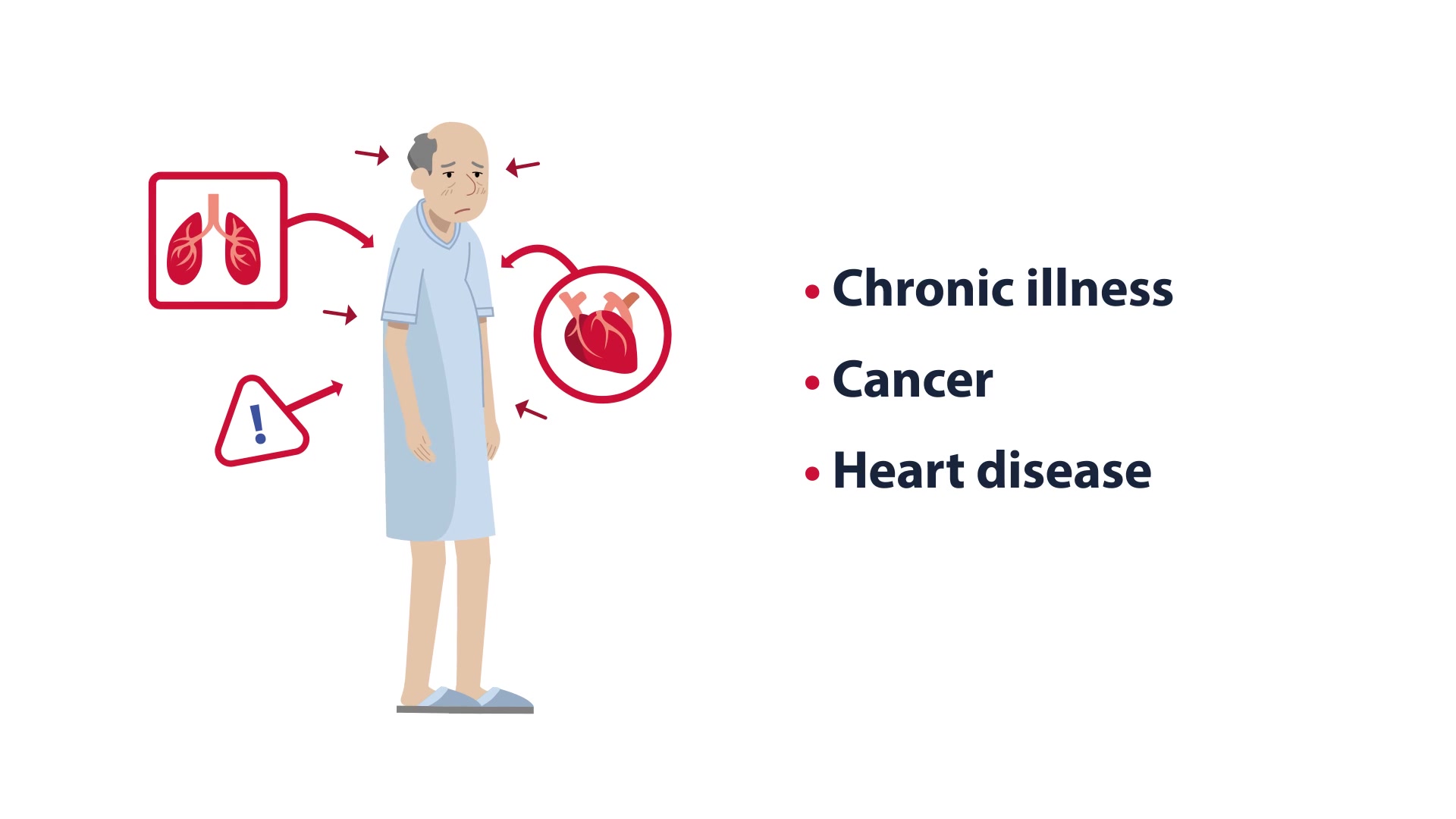 !

• Chronic illness
• Cancer
• Heart disease